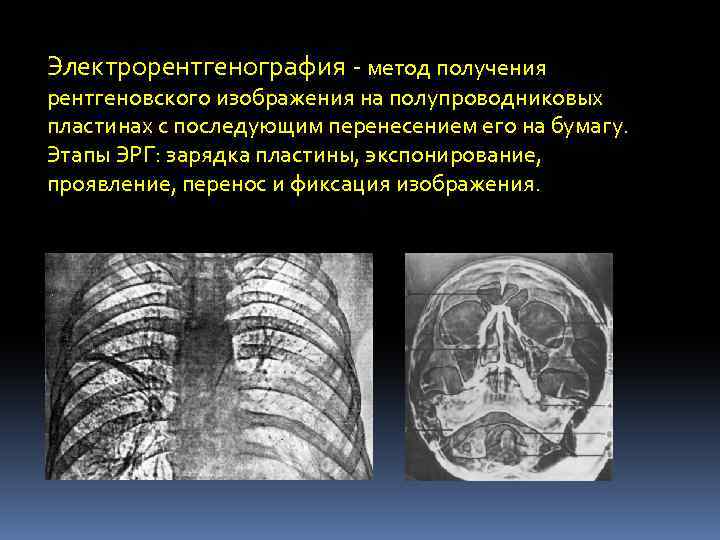 Электрорентгенография - метод получения рентгеновского изображения на полупроводниковых пластинах с последующим перенесением его на бумагу. Этапы ЭРГ: зарядка пластины, экспонирование, проявление, перенос и фиксация изображения.